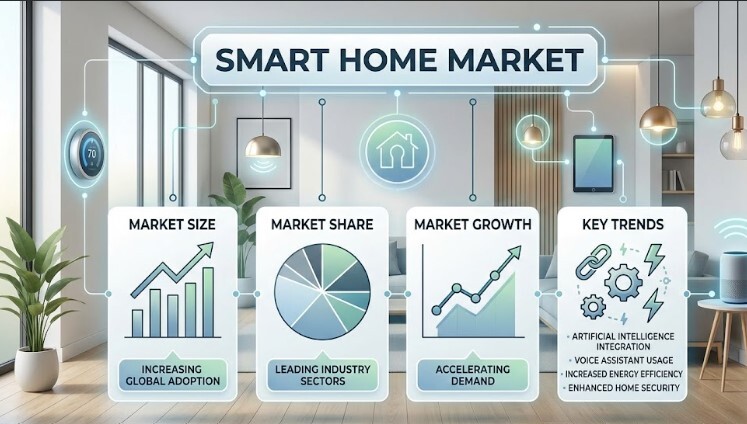 SMART HOME MARKET

70

MARKET SIZE

INCREASING GLOBAL ADOPTION

MARKET SHARE

LEADING INDUSTRY SECTORS

MARKET GROWTH

ACCELERATING DEMAND

KEY TRENDS

• ARTIFICIAL INTELLIGENCE INTEGRATION
• VOICE ASSISTANT USAGE
• INCREASED ENERGY EFFICIENCY
• ENHANCED HOME SECURITY